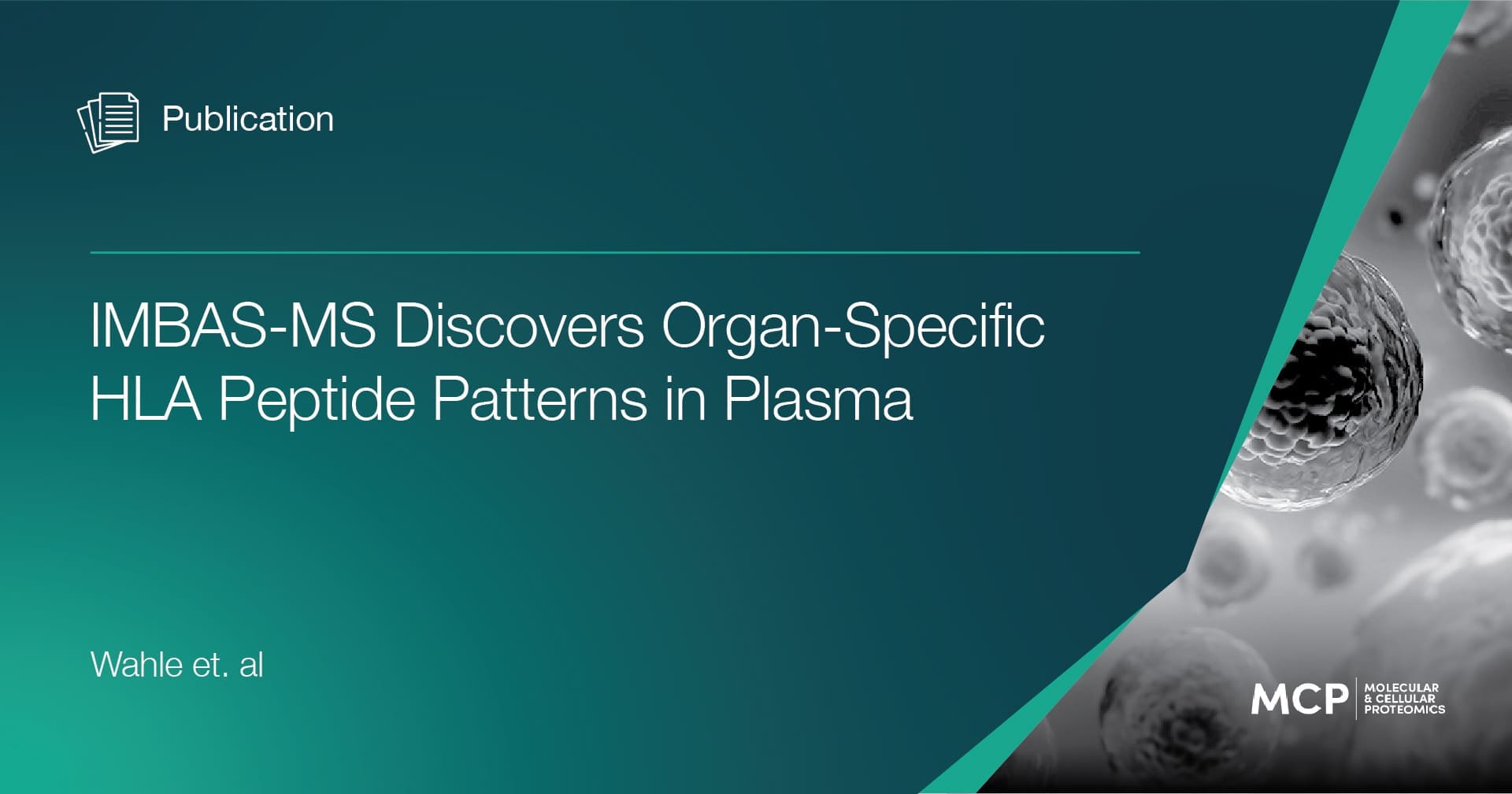 Publication

IMBAS-MS Discovers Organ-Specific HLA Peptide Patterns in Plasma

Wahle et. al

MCP MOLECULAR & CELLULAR PROTEOMICS